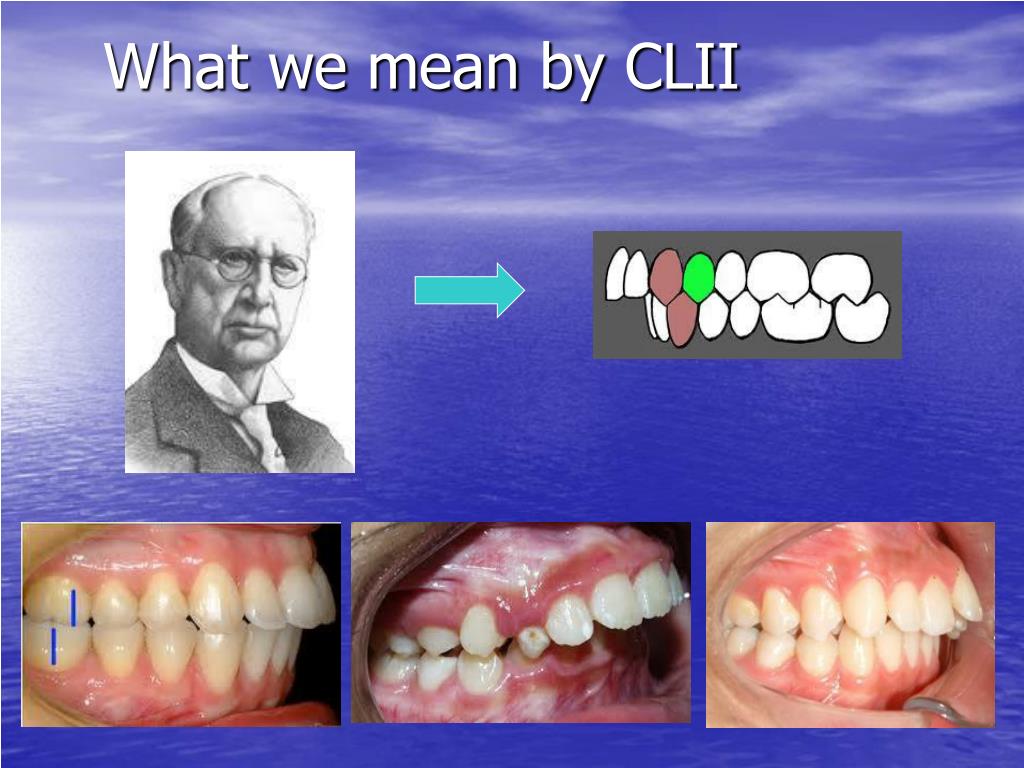 What we mean by CLII